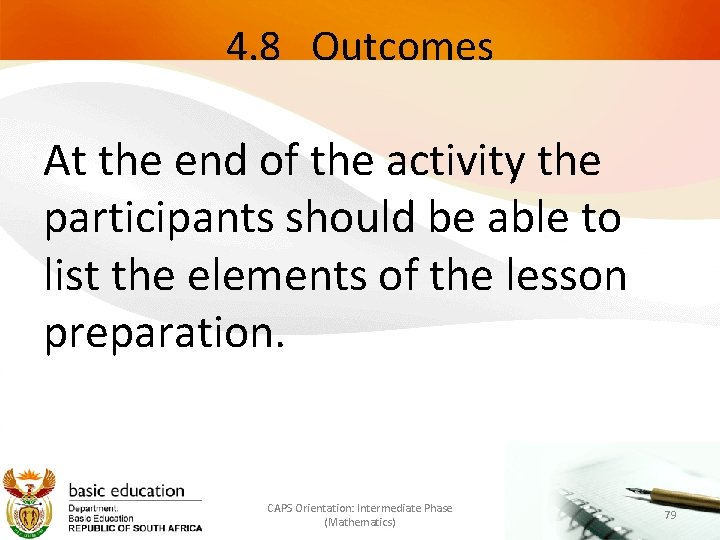 4.8 Outcomes

At the end of the activity the participants should be able to list the elements of the lesson preparation.

basic education
Department:
Basic Education
REPUBLIC OF SOUTH AFRICA

CAPS Orientation: Intermediate Phase (Mathematics)

79